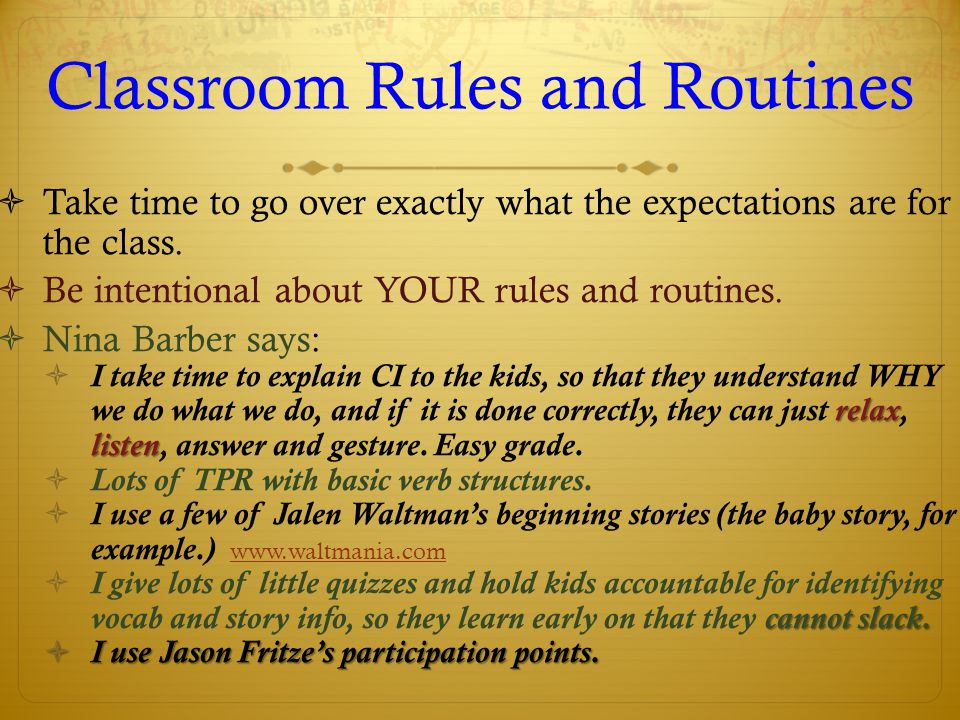 Classroom Rules and Routines

Take time to go over exactly what the expectations are for the class.

Be intentional about YOUR rules and routines.

Nina Barber says:

I take time to explain CI to the kids, so that they understand WHY we do what we do, and if it is done correctly, they can just relax, listen, answer and gesture. Easy grade.

Lots of TPR with basic verb structures.

I use a few of Jalen Waltman's beginning stories (the baby story, for example.) www.waltmania.com

I give lots of little quizzes and hold kids accountable for identifying vocab and story info, so they learn early on that they cannot slack.

I use Jason Fritze's participation points.